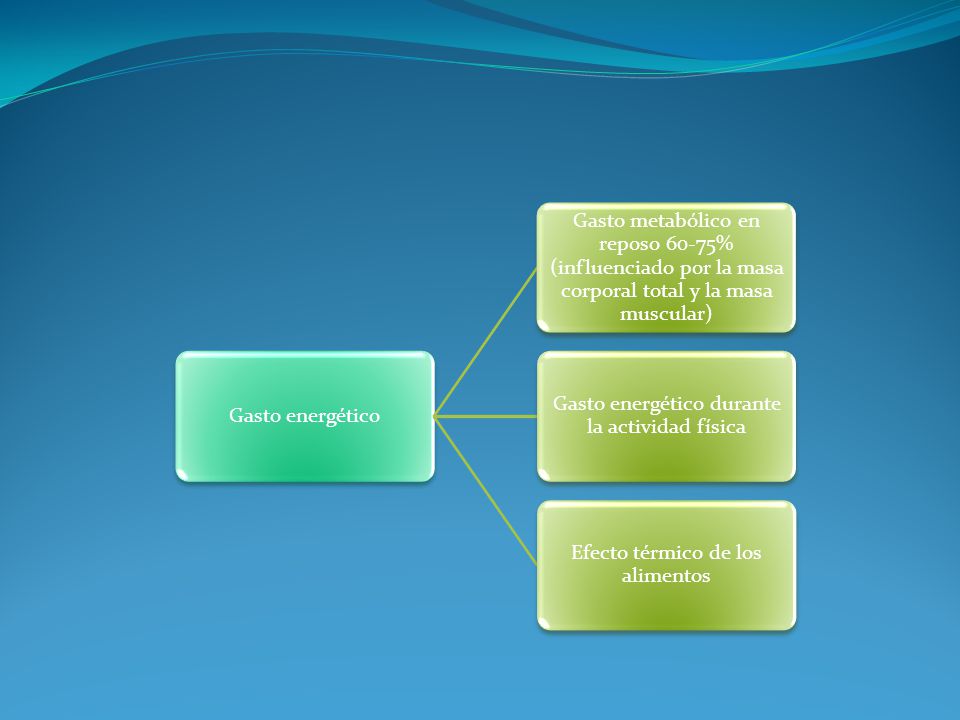 Gasto energético

Gasto metabólico en reposo 60-75% (influenciado por la masa corporal total y la masa muscular)

Gasto energético durante la actividad física

Efecto térmico de los alimentos